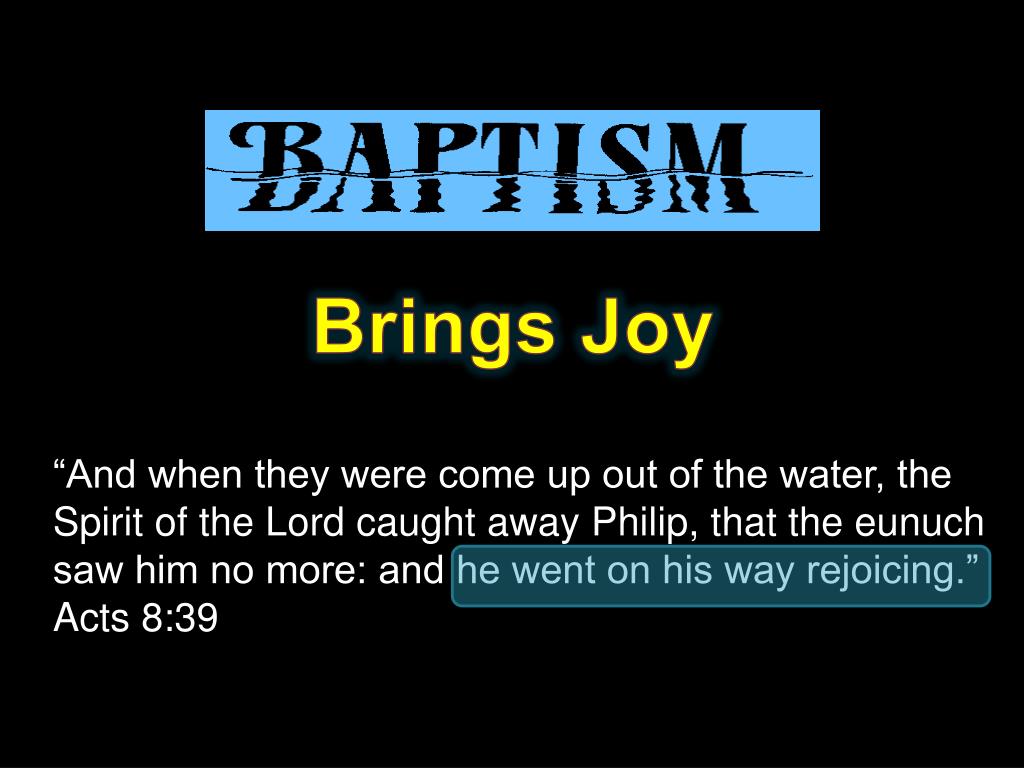 BAPTISM

Brings Joy

“And when they were come up out of the water, the Spirit of the Lord caught away Philip, that the eunuch saw him no more: and he went on his way rejoicing.” Acts 8:39